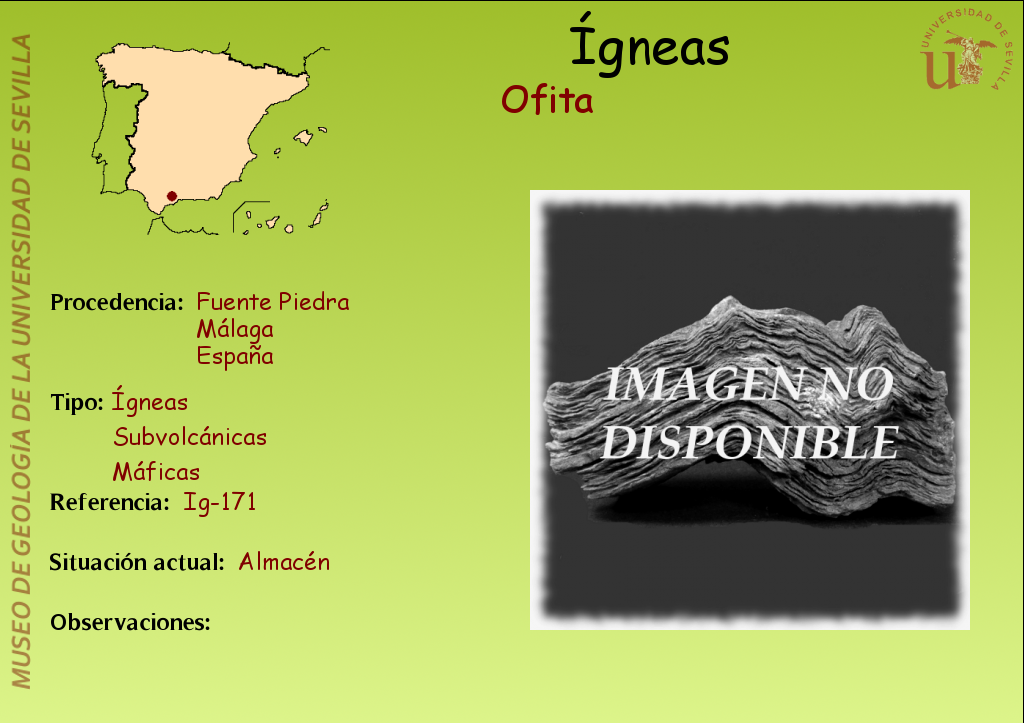 MUSEO DE GEOLOGÍA DE LA UNIVERSIDAD DE SEVILLA

Ígneas

Ofita

UNIVERSIDAD DE SEVILLA
US

Procedencia: Fuente Piedra
Málaga
España

Tipo: Ígneas
Subvolcánicas
Máficas

Referencia: Ig-171

Situación actual: Almacén

Observaciones:

IMAGEN NO DISPONIBLE